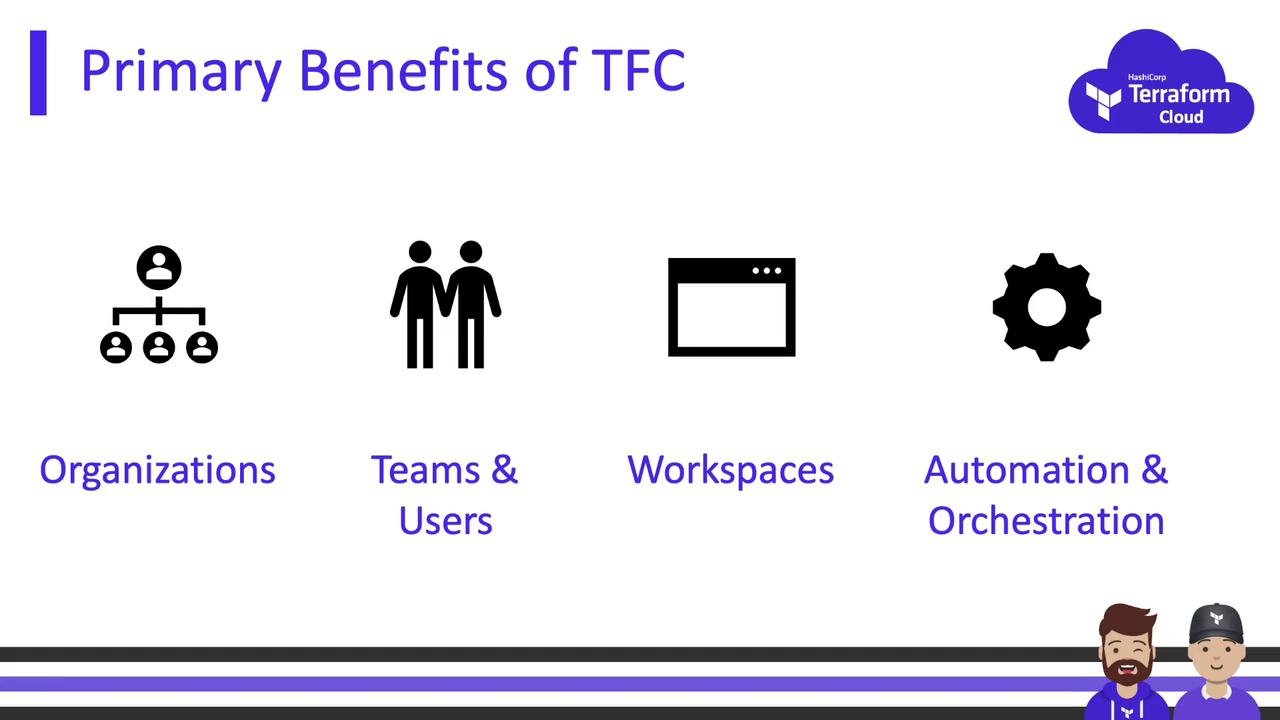 Primary Benefits of TFC

HashiCorp
Terraform
Cloud

Organizations

Teams & Users

Workspaces

Automation & Orchestration